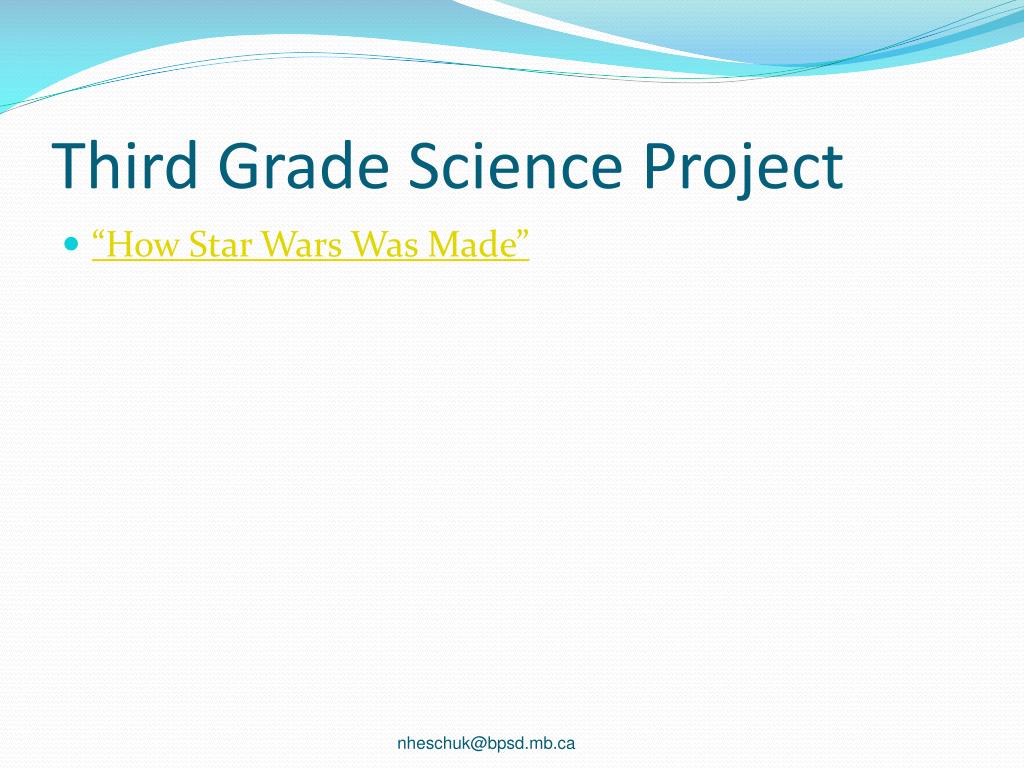 Third Grade Science Project

“How Star Wars Was Made”

nheschuk@bpsd.mb.ca